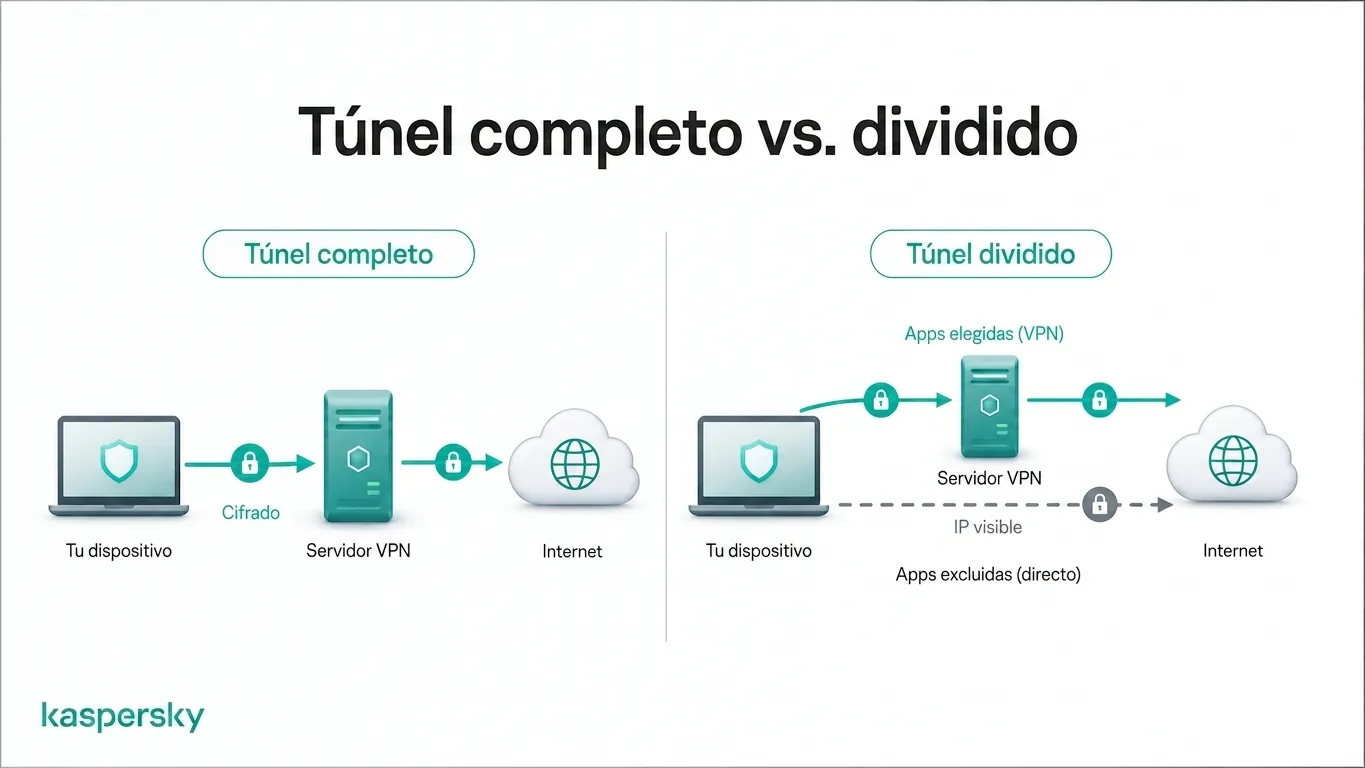 Túnel completo vs. dividido

Túnel completo

Cifrado

Tu dispositivo

Servidor VPN

Internet

Túnel dividido

Apps elegidas (VPN)

Servidor VPN

IP visible

Tu dispositivo

Apps excluidas (directo)

Internet

kaspersky